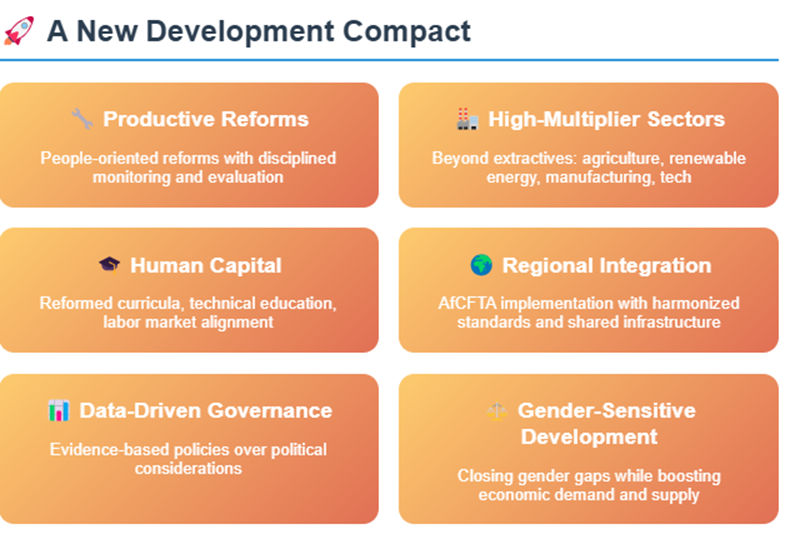 A New Development Compact

Productive Reforms

People-oriented reforms with disciplined monitoring and evaluation

High-Multiplier Sectors

Beyond extractives: agriculture, renewable energy, manufacturing, tech

Human Capital

Reformed curricula, technical education, labor market alignment

Regional Integration

AfCFTA implementation with harmonized standards and shared infrastructure

Data-Driven Governance

Evidence-based policies over political considerations

Gender-Sensitive Development

Closing gender gaps while boosting economic demand and supply